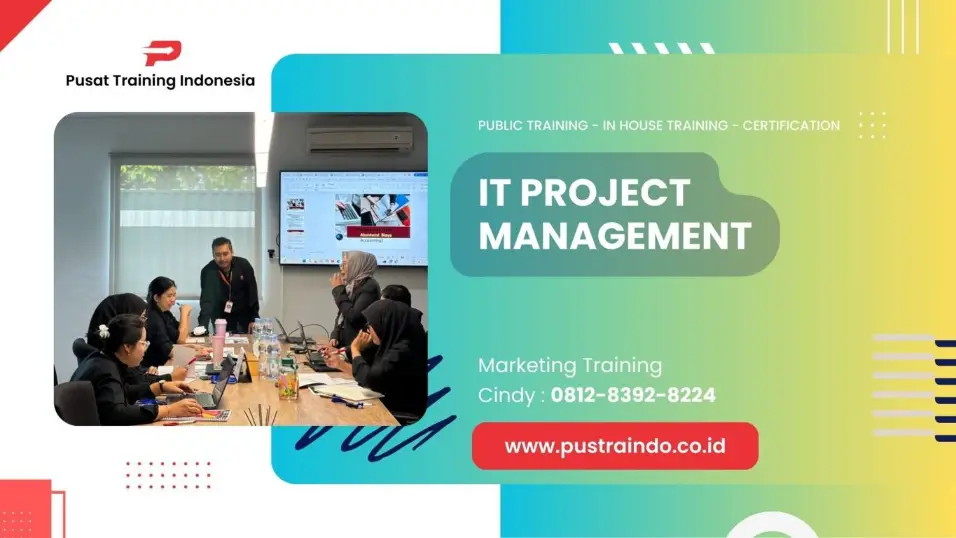 Pusat Training Indonesia

PUBLIC TRAINING - IN HOUSE TRAINING - CERTIFICATION

IT PROJECT MANAGEMENT

Marketing Training
Cindy : 0812-8392-8224

www.pustraindo.co.id